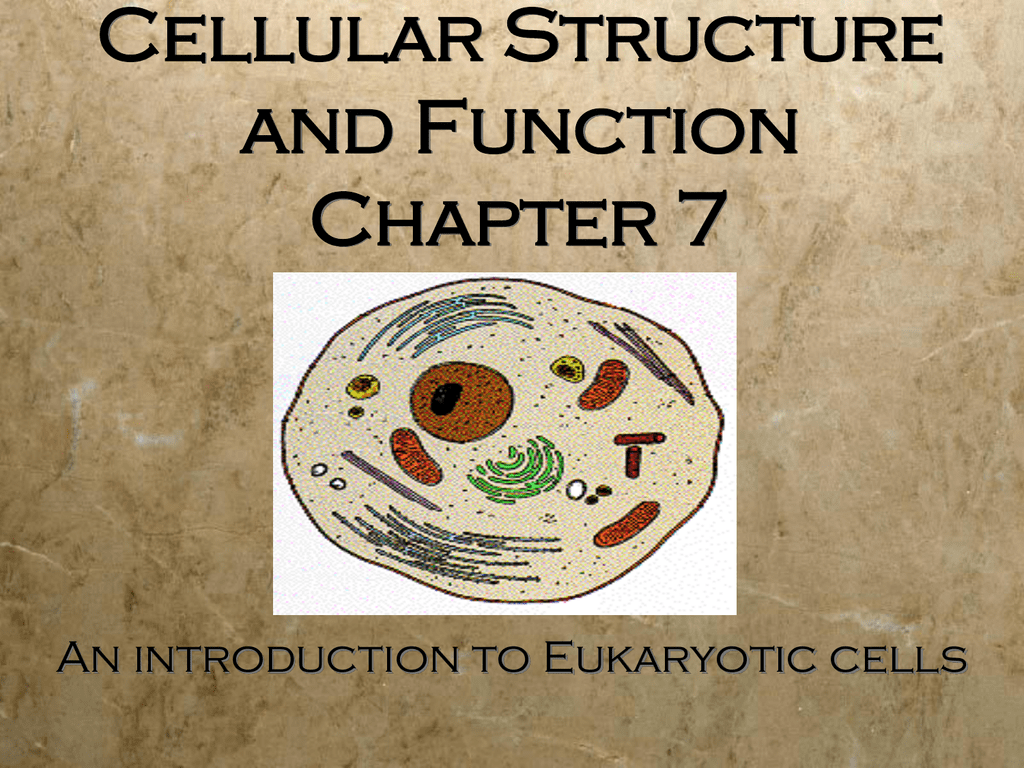 Cellular Structure and Function Chapter 7

An introduction to Eukaryotic cells